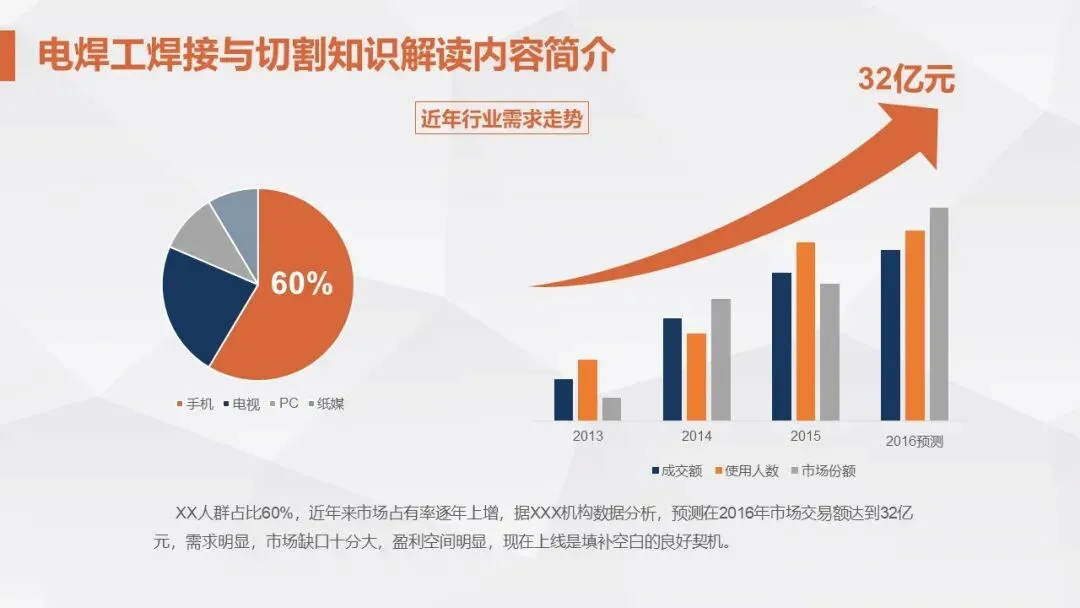 电焊工焊接与切割知识解读内容简介

近年行业需求走势

32亿元

60%

手机 电视 PC 纸媒

2013 2014 2015 2016预测

成交额 使用人数 市场份额

XX人群占比60%，近年来市场占有率逐年上增，据XXX机构数据分析，预测在2016年市场交易额达到32亿元，需求明显，市场缺口十分大，盈利空间明显，现在上线是填补空白的良好契机。